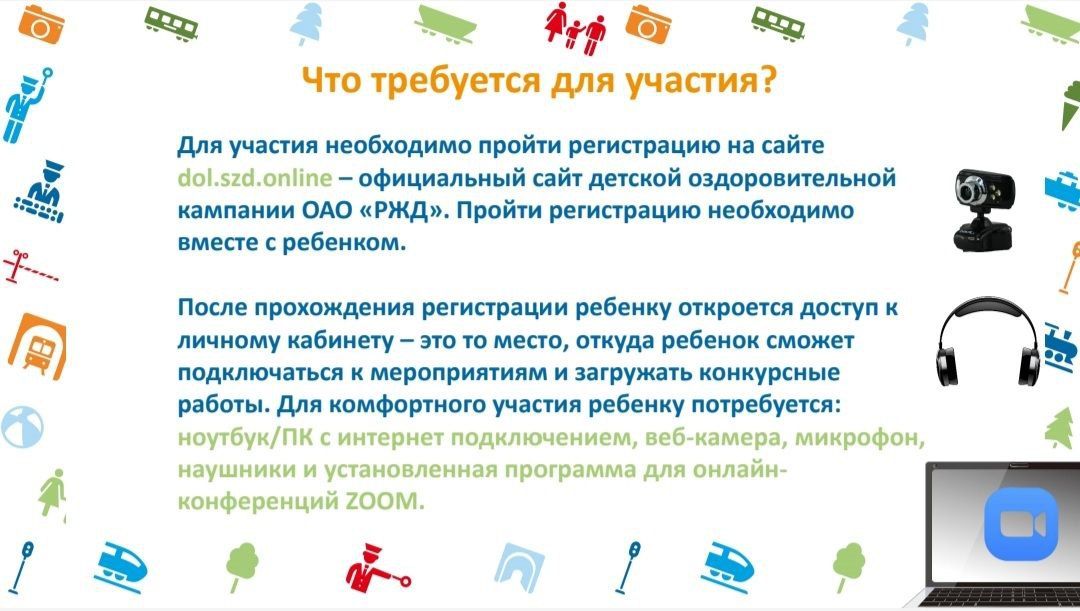 Что требуется для участия?

Для участия необходимо пройти регистрацию на сайте dol.szd.online – официальный сайт детской оздоровительной кампании ОАО «РЖД». Пройти регистрацию необходимо вместе с ребенком.

После прохождения регистрации ребенку откроется доступ к личному кабинету – это то место, откуда ребенок сможет подключаться к мероприятиям и загружать конкурсные работы. Для комфортного участия ребенку потребуется: ноутбук/ПК с интернет подключением, веб-камера, микрофон, наушники и установленная программа для онлайн-конференций ZOOM.